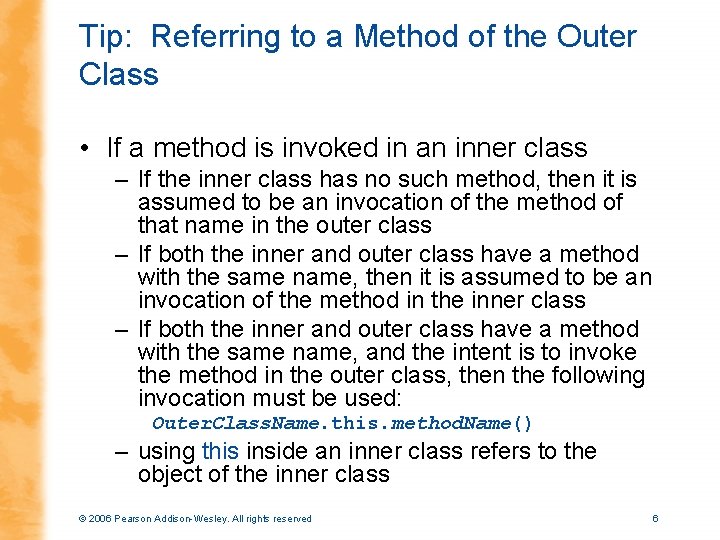 Tip: Referring to a Method of the Outer Class

• If a method is invoked in an inner class
– If the inner class has no such method, then it is assumed to be an invocation of the method of that name in the outer class
– If both the inner and outer class have a method with the same name, then it is assumed to be an invocation of the method in the inner class
– If both the inner and outer class have a method with the same name, and the intent is to invoke the method in the outer class, then the following invocation must be used:
OuterClassName.this.methodName()
– using this inside an inner class refers to the object of the inner class

© 2006 Pearson Addison-Wesley. All rights reserved

6